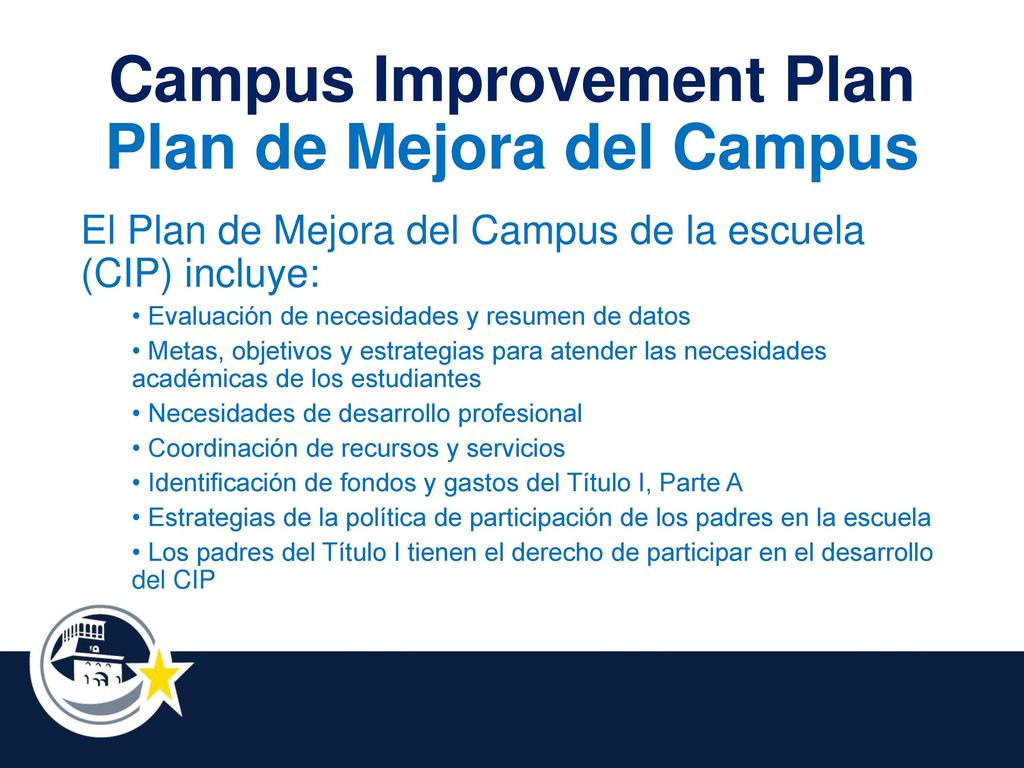 Campus Improvement Plan
Plan de Mejora del Campus

El Plan de Mejora del Campus de la escuela (CIP) incluye:

• Evaluación de necesidades y resumen de datos
• Metas, objetivos y estrategias para atender las necesidades académicas de los estudiantes
• Necesidades de desarrollo profesional
• Coordinación de recursos y servicios
• Identificación de fondos y gastos del Título I, Parte A
• Estrategias de la política de participación de los padres en la escuela
• Los padres del Título I tienen el derecho de participar en el desarrollo del CIP